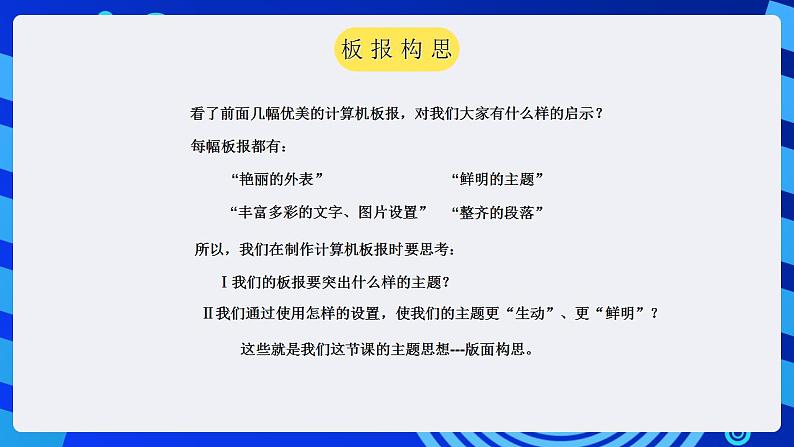 板报构思

看了前面几幅优美的计算机板报，对我们大家有什么样的启示？

每幅板报都有：

“艳丽的外表”

“鲜明的主题”

“丰富多彩的文字、图片设置”

“整齐的段落”

所以，我们在制作计算机板报时要思考：

Ⅰ我们的板报要突出什么样的主题？

Ⅱ我们通过使用怎样的设置，使我们的主题更“生动”、更“鲜明”？

这些就是我们这节课的主题思想---版面构思。